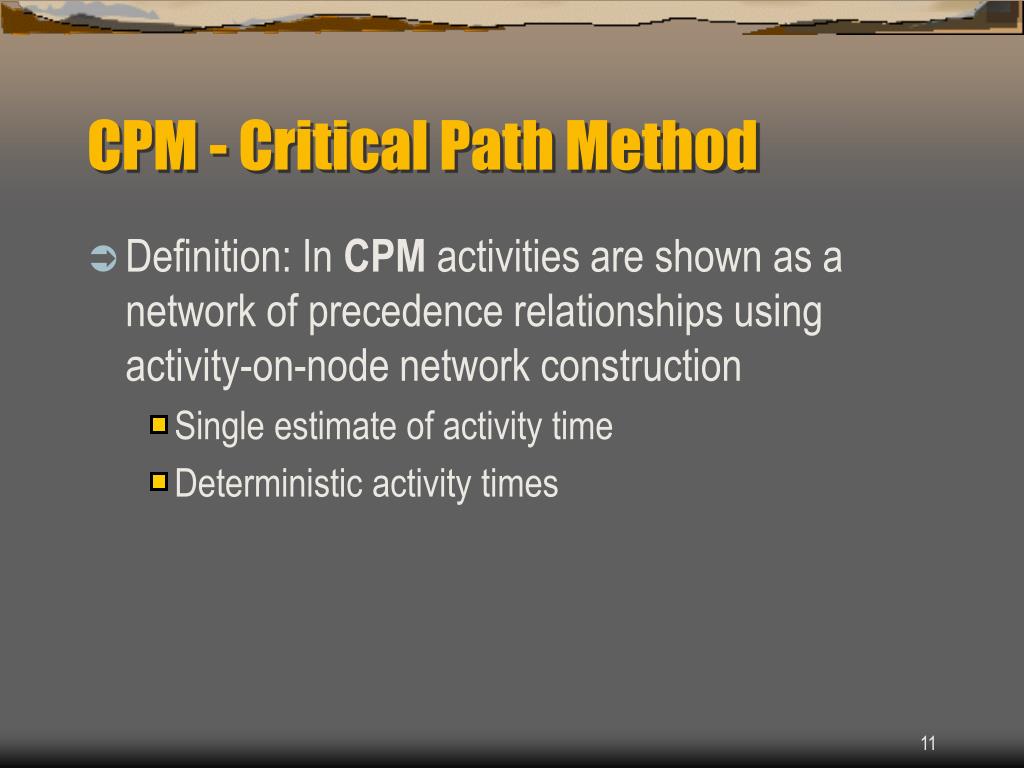 CPM - Critical Path Method

Definition: In CPM activities are shown as a network of precedence relationships using activity-on-node network construction

Single estimate of activity time

Deterministic activity times

11